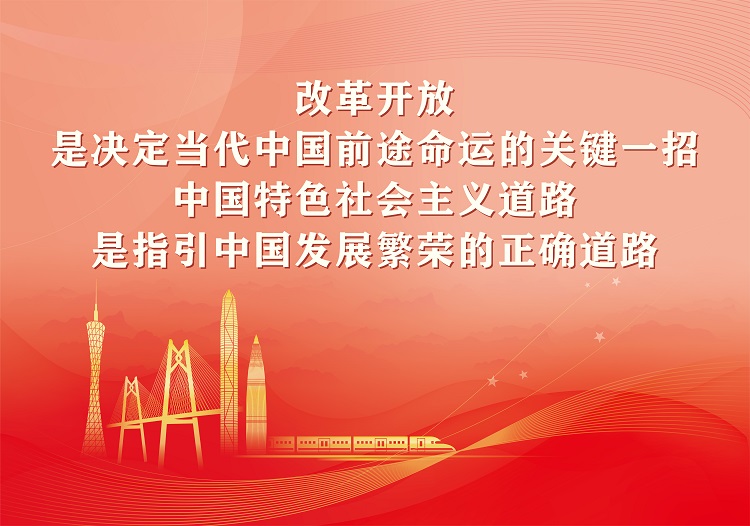 改革开放
是决定当代中国前途命运的关键一招
中国特色社会主义道路
是指引中国发展繁荣的正确道路